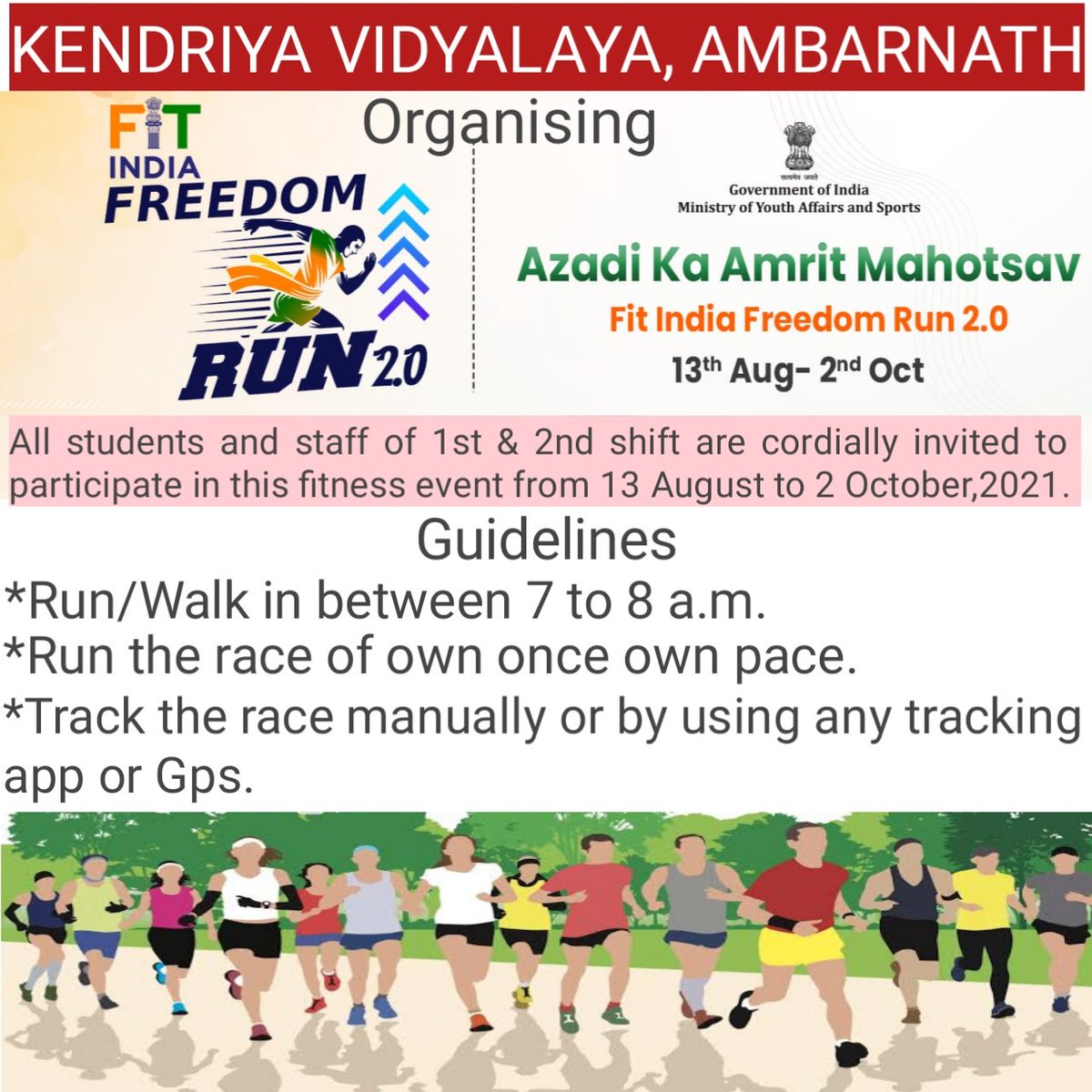 KENDRIYA VIDYALAYA, AMBARNATH

Organising

FIT INDIA FREEDOM RUN 2.0

सत्यमेव जयते
Government of India
Ministry of Youth Affairs and Sports

Azadi Ka Amrit Mahotsav
Fit India Freedom Run 2.0
13th Aug- 2nd Oct

All students and staff of 1st & 2nd shift are cordially invited to participate in this fitness event from 13 August to 2 October,2021.

Guidelines
*Run/Walk in between 7 to 8 a.m.
*Run the race of own once own pace.
*Track the race manually or by using any tracking app or Gps.